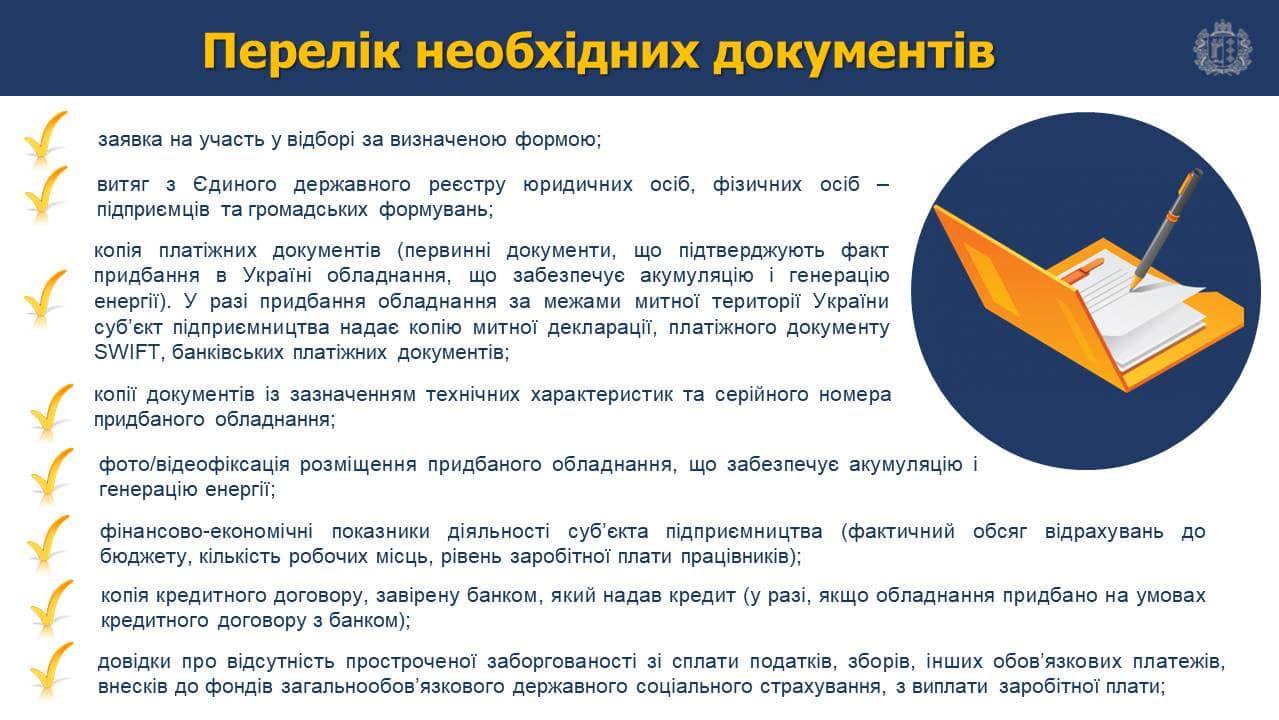 Перелік необхідних документів

заявка на участь у відборі за визначеною формою;

витяг з Єдиного державного реєстру юридичних осіб, фізичних осіб – підприємців та громадських формувань;

копія платіжних документів (первинні документи, що підтверджують факт придбання в Україні обладнання, що забезпечує акумуляцію і генерацію енергії). У разі придбання обладнання за межами митної території України суб'єкт підприємництва надає копію митної декларації, платіжного документу SWIFT, банківських платіжних документів;

копії документів із зазначенням технічних характеристик та серійного номера придбаного обладнання;

фото/відеофіксація розміщення придбаного обладнання, що забезпечує акумуляцію і генерацію енергії;

фінансово-економічні показники діяльності суб'єкта підприємництва (фактичний обсяг відрахувань до бюджету, кількість робочих місць, рівень заробітної плати працівників);

копія кредитного договору, завірену банком, який надав кредит (у разі, якщо обладнання придбано на умовах кредитного договору з банком);

довідки про відсутність простроченої заборгованості зі сплати податків, зборів, інших обов'язкових платежів, внесків до фондів загальнообов'язкового державного соціального страхування, з виплати заробітної плати;